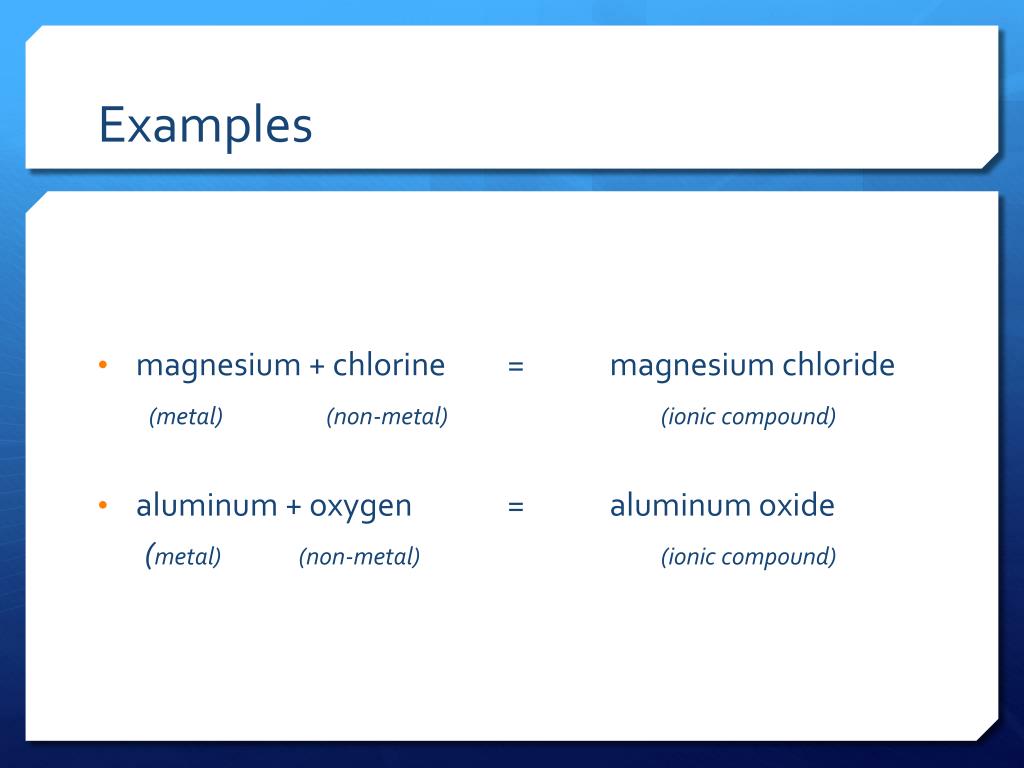 Examples

• magnesium + chlorine = magnesium chloride
(metal) (non-metal) (ionic compound)

• aluminum + oxygen = aluminum oxide
(metal) (non-metal) (ionic compound)